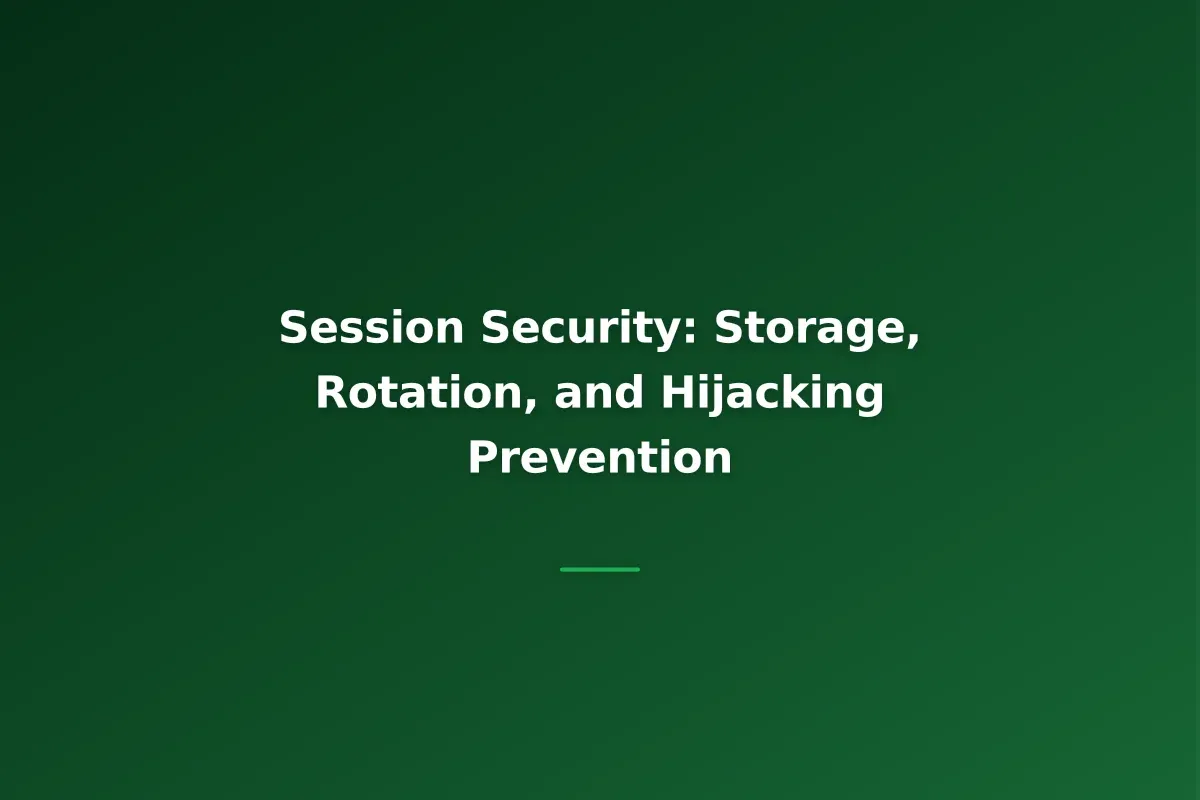 Session Security: Storage, Rotation, and Hijacking Prevention